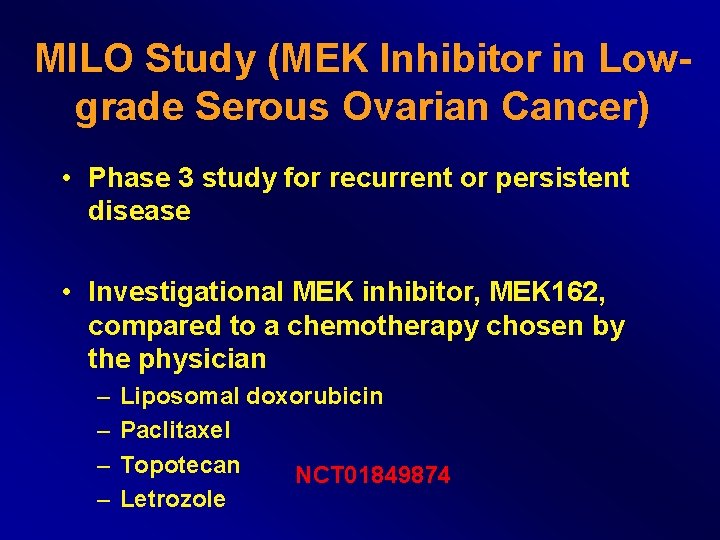 MILO Study (MEK Inhibitor in Low-grade Serous Ovarian Cancer)

• Phase 3 study for recurrent or persistent disease

• Investigational MEK inhibitor, MEK162, compared to a chemotherapy chosen by the physician
– Liposomal doxorubicin
– Paclitaxel
– Topotecan
– Letrozole

NCT01849874